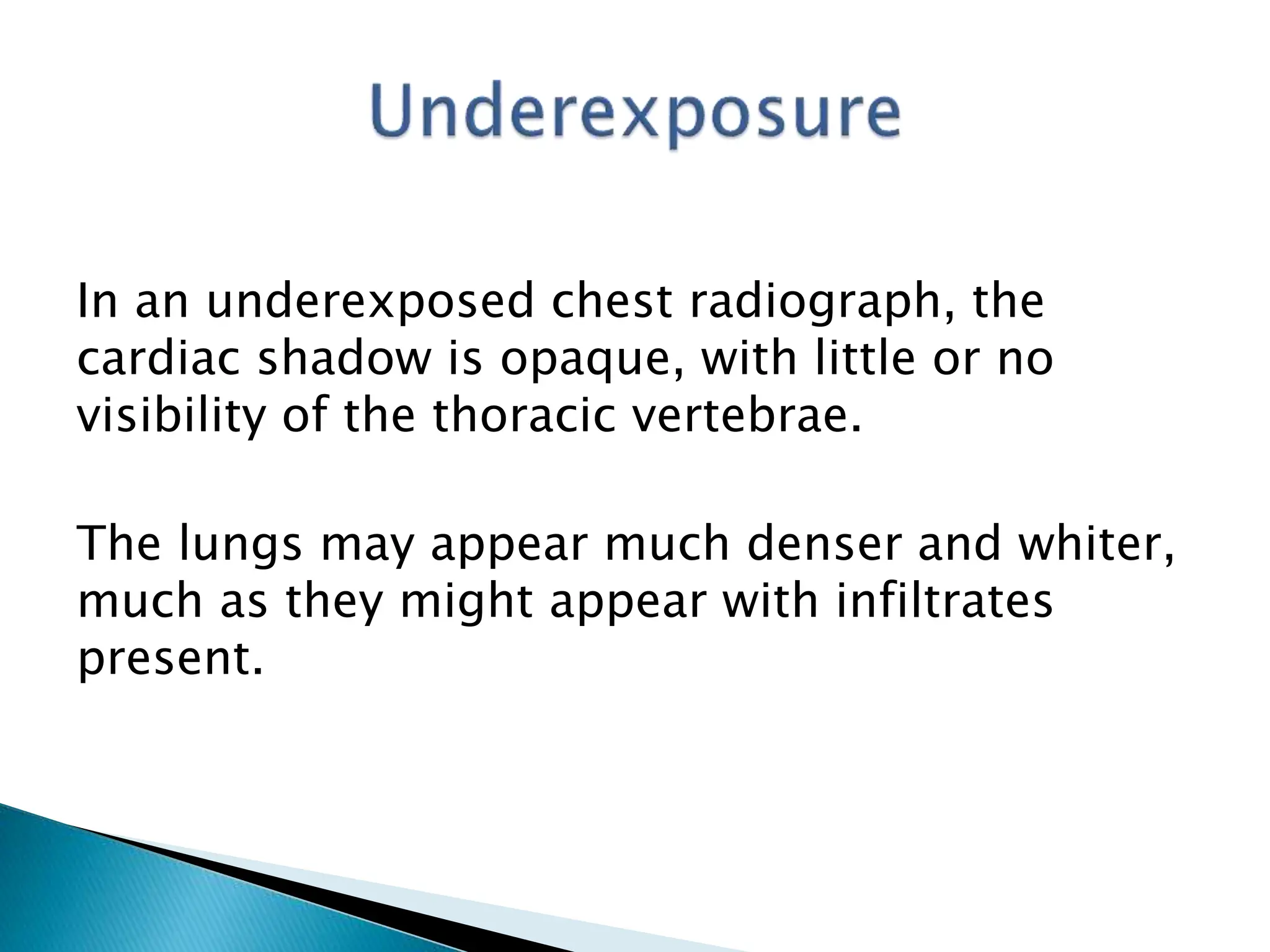 Underexposure

In an underexposed chest radiograph, the cardiac shadow is opaque, with little or no visibility of the thoracic vertebrae.

The lungs may appear much denser and whiter, much as they might appear with infiltrates present.